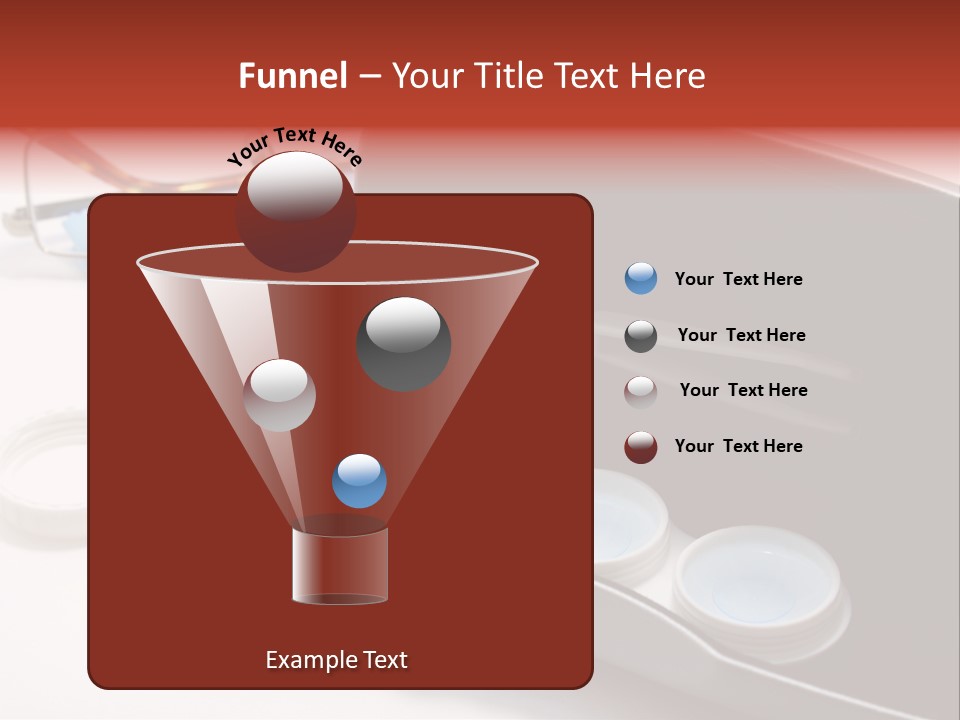 Funnel – Your Title Text Here

Your Text Here

Your Text Here

Your Text Here

Your Text Here

Your Text Here

Example Text